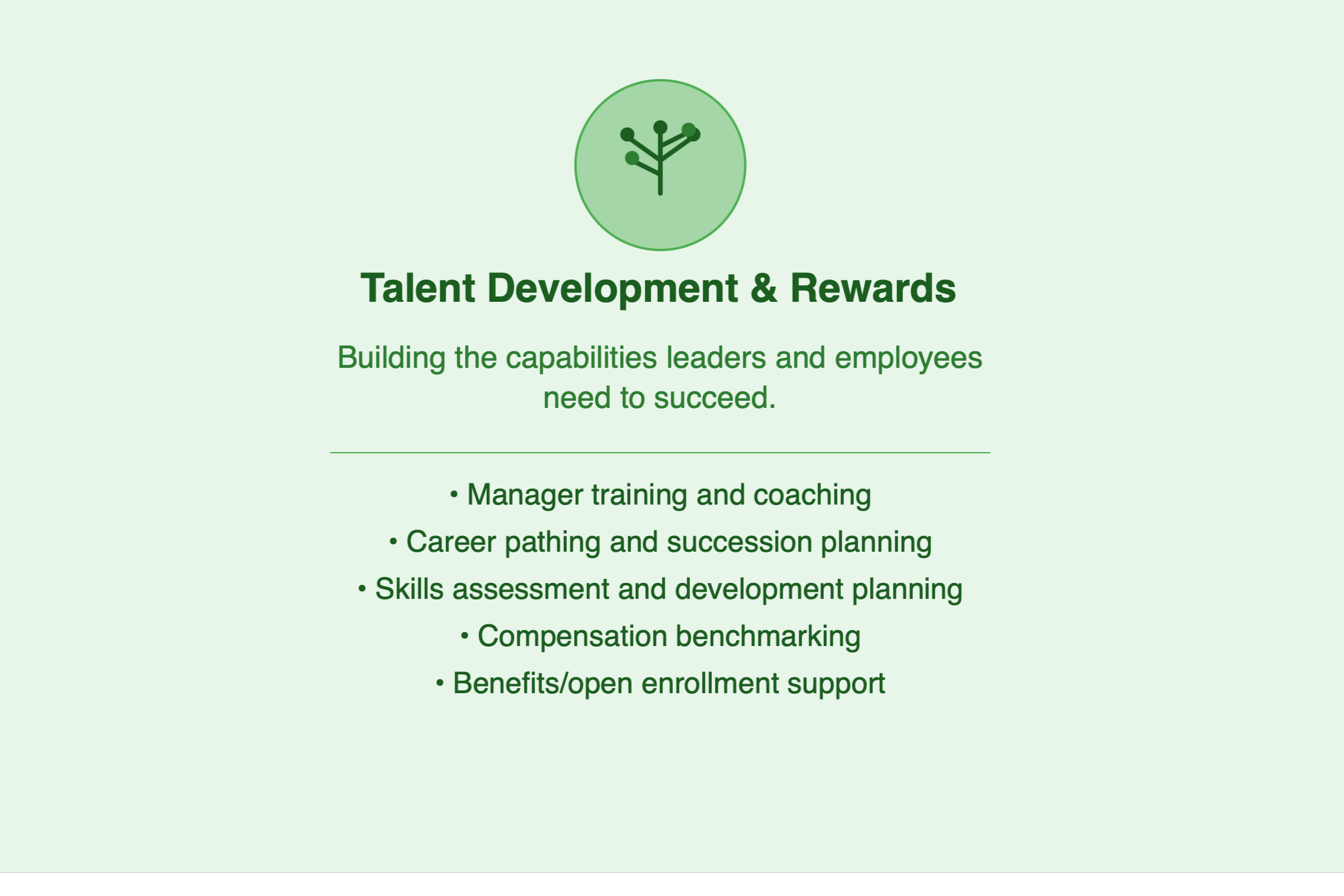 Talent Development & Rewards

Building the capabilities leaders and employees need to succeed.

• Manager training and coaching
• Career pathing and succession planning
• Skills assessment and development planning
• Compensation benchmarking
• Benefits/open enrollment support